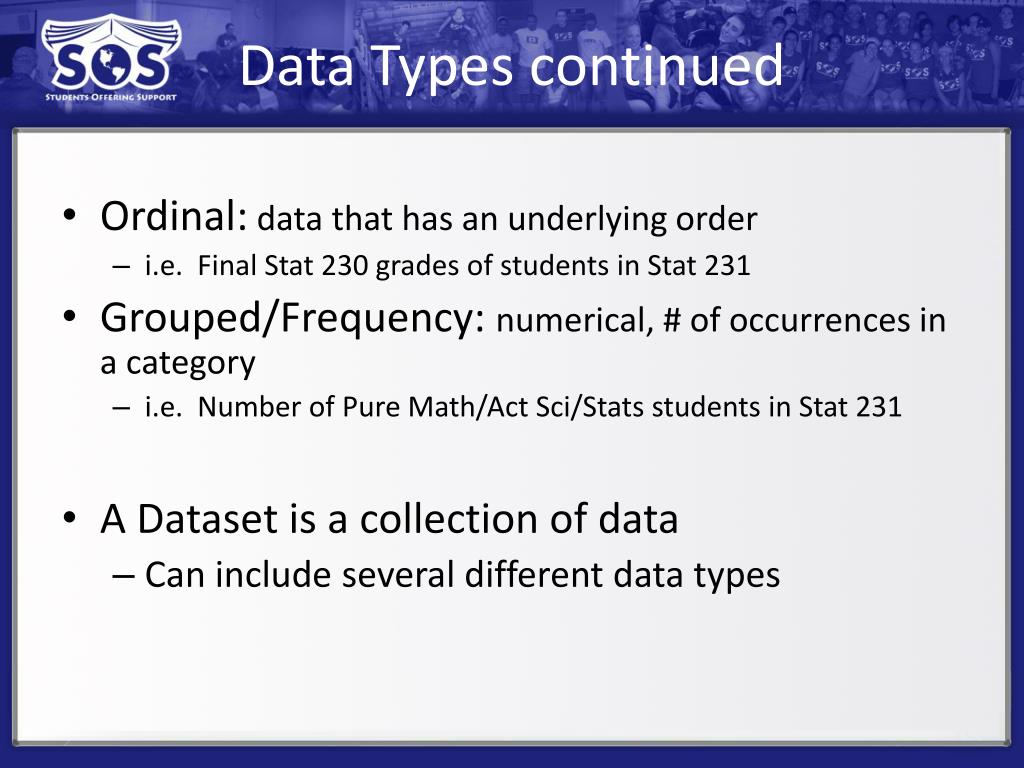 SOS
STUDENTS OFFERING SUPPORT

Data Types continued

• Ordinal: data that has an underlying order
– i.e. Final Stat 230 grades of students in Stat 231
• Grouped/Frequency: numerical, # of occurrences in a category
– i.e. Number of Pure Math/Act Sci/Stats students in Stat 231

• A Dataset is a collection of data
– Can include several different data types